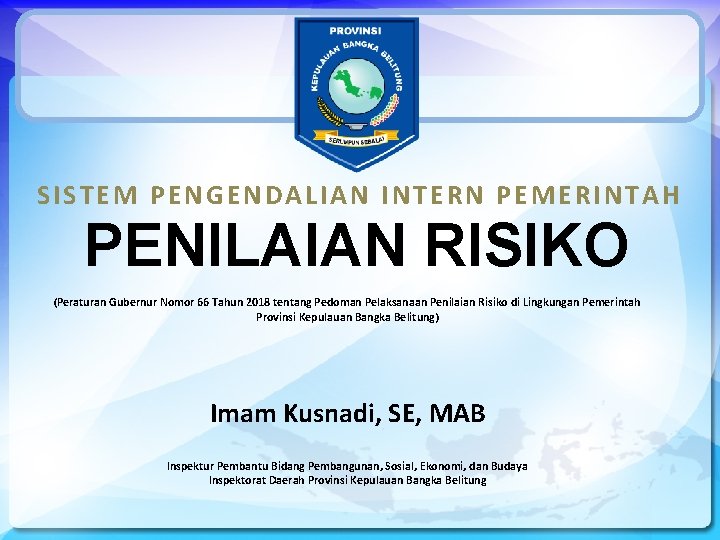 PROVINSI
KEPULAUAN BANGKA BELITUNG
SERUMPUN SEBALAI

SISTEM PENGENDALIAN INTERN PEMERINTAH

PENILAIAN RISIKO

(Peraturan Gubernur Nomor 66 Tahun 2018 tentang Pedoman Pelaksanaan Penilaian Risiko di Lingkungan Pemerintah Provinsi Kepulauan Bangka Belitung)

Imam Kusnadi, SE, MAB

Inspektur Pembantu Bidang Pembangunan, Sosial, Ekonomi, dan Budaya
Inspektorat Daerah Provinsi Kepulauan Bangka Belitung